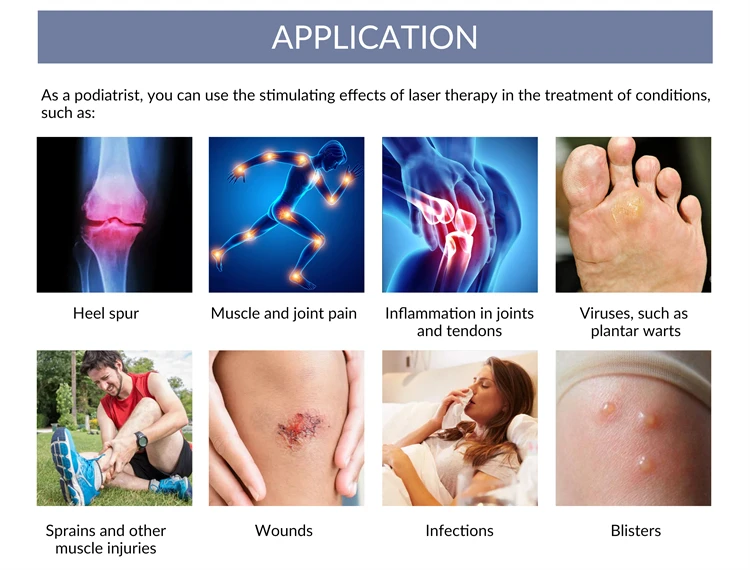 APPLICATION

As a podiatrist, you can use the stimulating effects of laser therapy in the treatment of conditions, such as:

Heel spur

Muscle and joint pain

Inflammation in joints and tendons

Viruses, such as plantar warts

Sprains and other muscle injuries

Wounds

Infections

Blisters